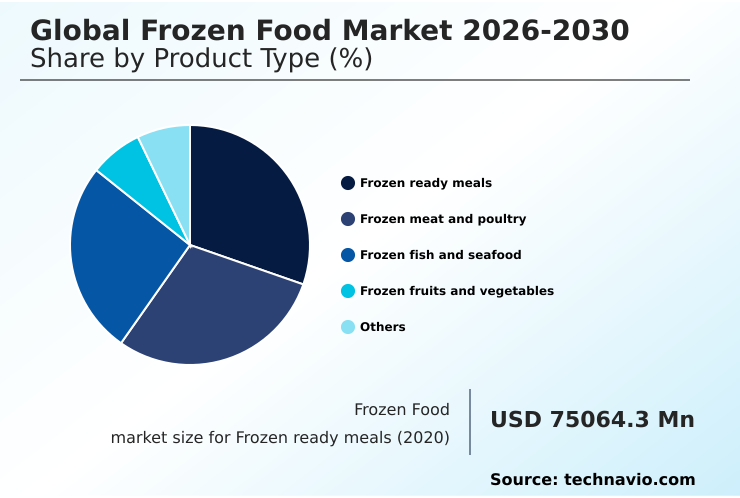 Global Frozen Food Market 2026-2030
Share by Product Type (%)

Frozen ready meals
Frozen meat and poultry
Frozen fish and seafood
Frozen fruits and vegetables
Others

Frozen Food
market size for Frozen ready meals (2020)

USD 75064.3 Mn

Source: technavio.com